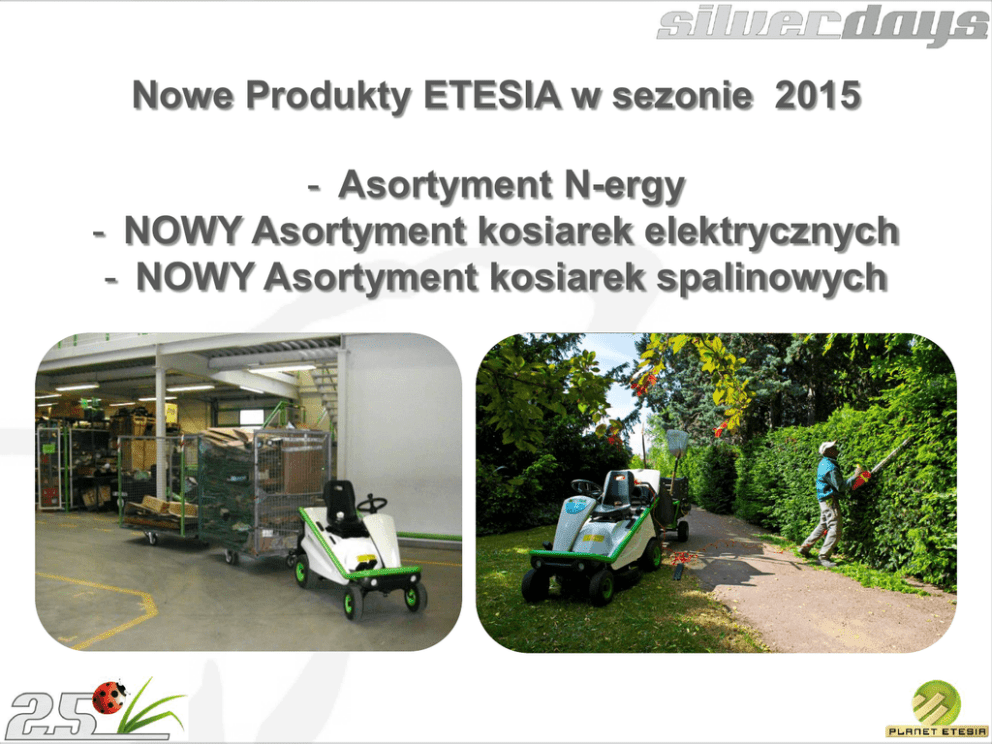 silverdays

Nowe Produkty ETESIA w sezonie 2015

- Asortyment N-ergy
- NOWY Asortyment kosiarek elektrycznych
- NOWY Asortyment kosiarek spalinowych

25

PLANET ETESIA